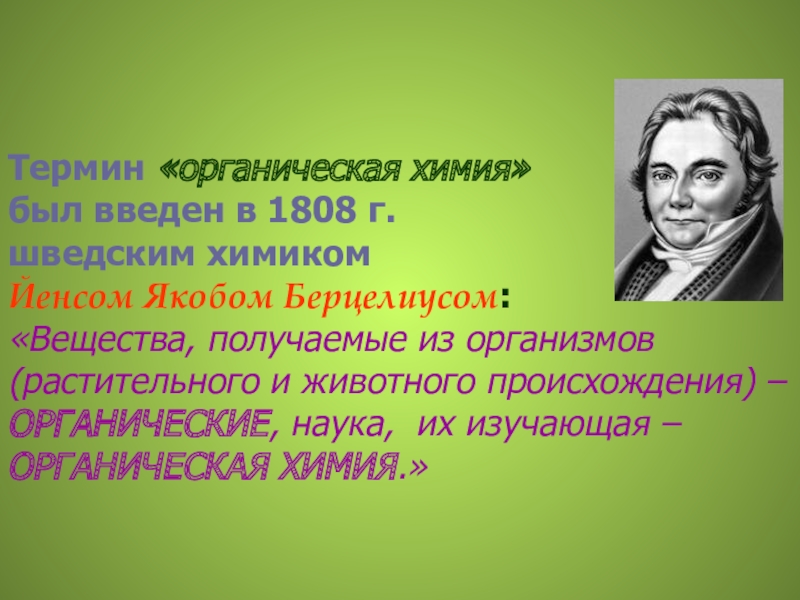 Термин «органическая химия» был введен в 1808 г. шведским химиком Йенсом Якобом Берцелиусом:
«Вещества, получаемые из организмов (растительного и животного происхождения) – ОРГАНИЧЕСКИЕ, наука, их изучающая – ОРГАНИЧЕСКАЯ ХИМИЯ.»